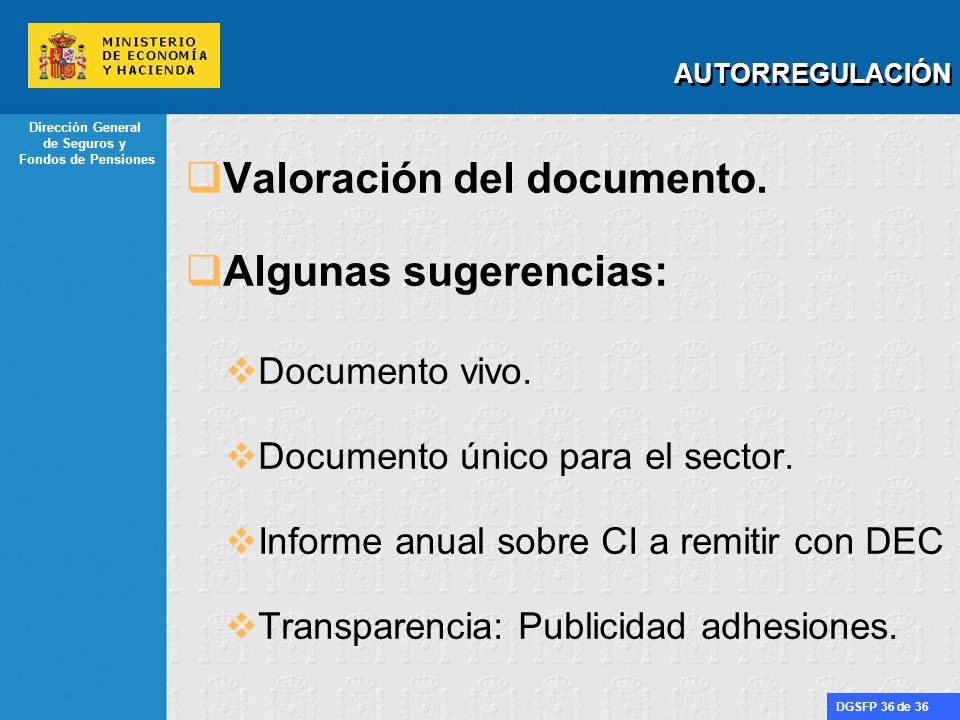 MINISTERIO
DE ECONOMÍA
Y HACIENDA

AUTORREGULACIÓN

Dirección General
de Seguros y
Fondos de Pensiones

Valoración del documento.

Algunas sugerencias:

Documento vivo.

Documento único para el sector.

Informe anual sobre CI a remitir con DEC

Transparencia: Publicidad adhesiones.

DGSFP 36 de 36